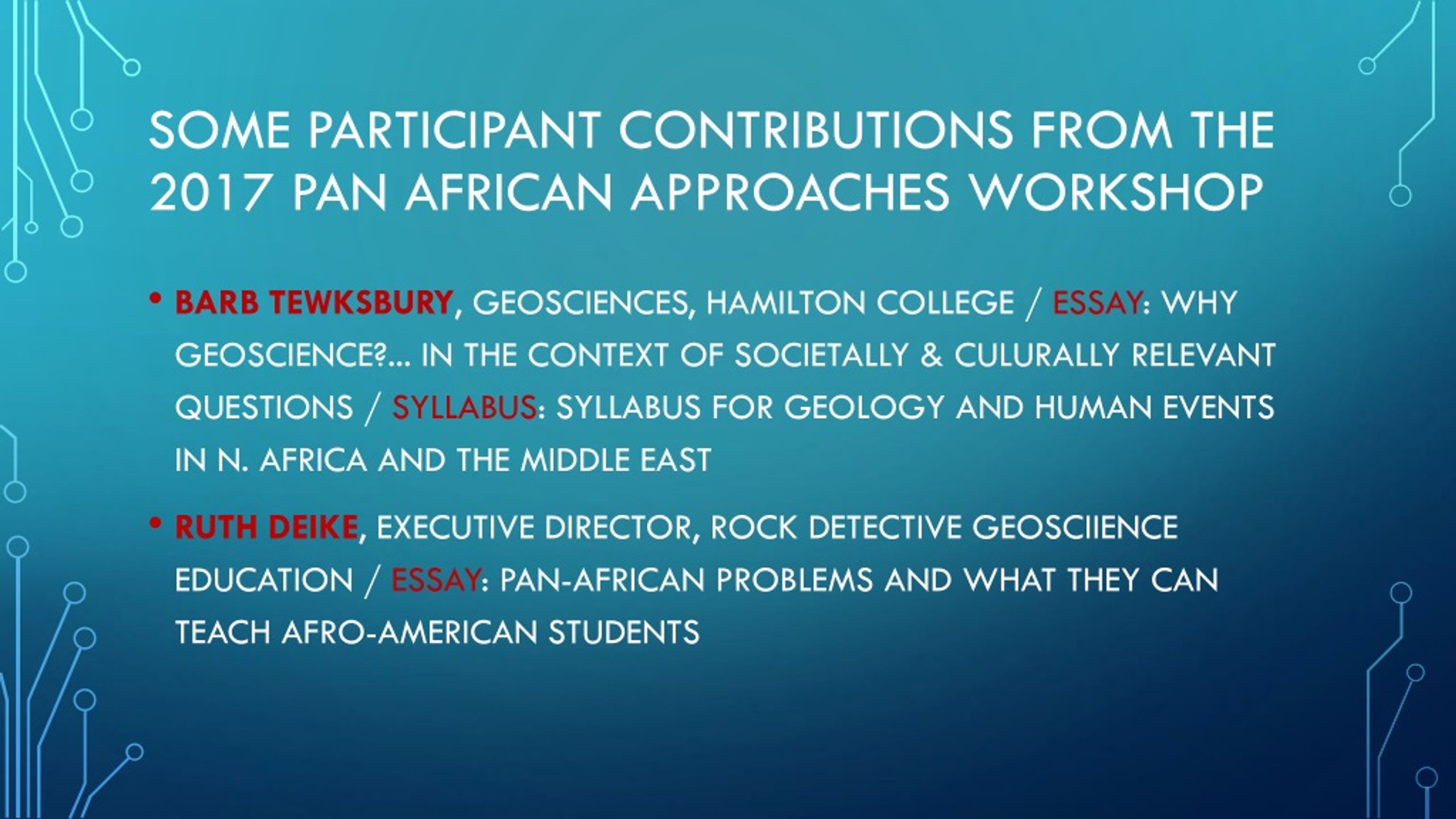 SOME PARTICIPANT CONTRIBUTIONS FROM THE 2017 PAN AFRICAN APPROACHES WORKSHOP

• BARB TEWKSBURY, GEOSCIENCES, HAMILTON COLLEGE / ESSAY: WHY GEOSCIENCE?... IN THE CONTEXT OF SOCIETALLY & CULURALLY RELEVANT QUESTIONS / SYLLABUS: SYLLABUS FOR GEOLOGY AND HUMAN EVENTS IN N. AFRICA AND THE MIDDLE EAST

• RUTH DEIKE, EXECUTIVE DIRECTOR, ROCK DETECTIVE GEOSCIIENCE EDUCATION / ESSAY: PAN-AFRICAN PROBLEMS AND WHAT THEY CAN TEACH AFRO-AMERICAN STUDENTS